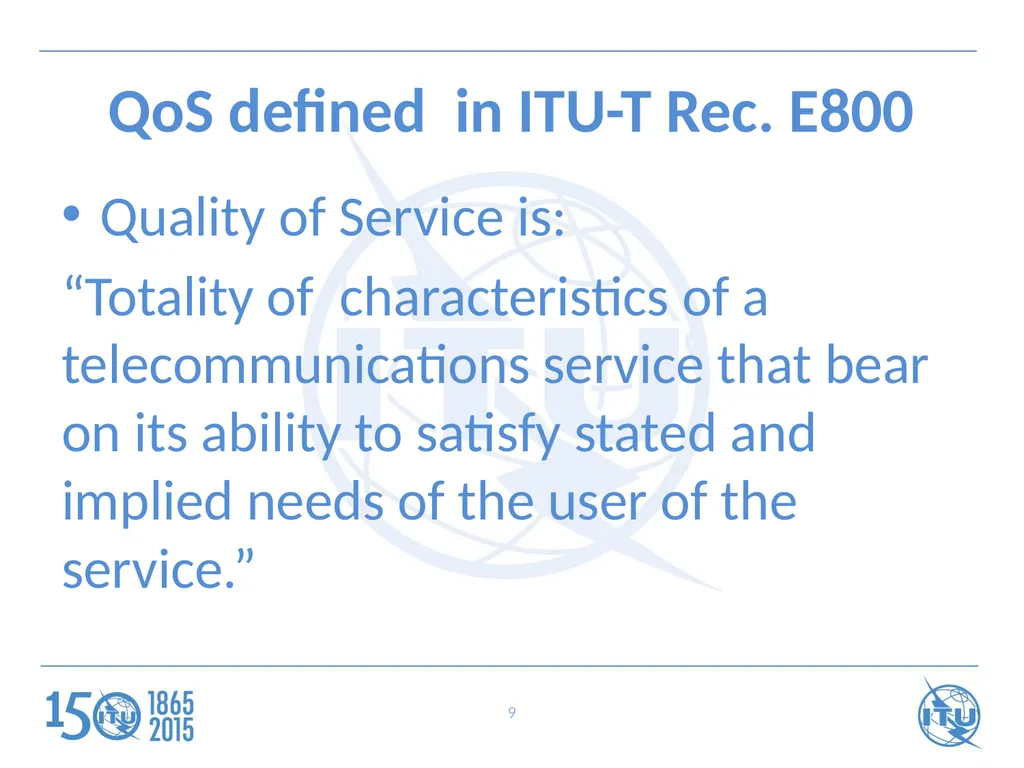 QoS defined in ITU-T Rec. E800

• Quality of Service is:

“Totality of characteristics of a telecommunications service that bear on its ability to satisfy stated and implied needs of the user of the service.”

150 ITU 1865 2015

9

ITU